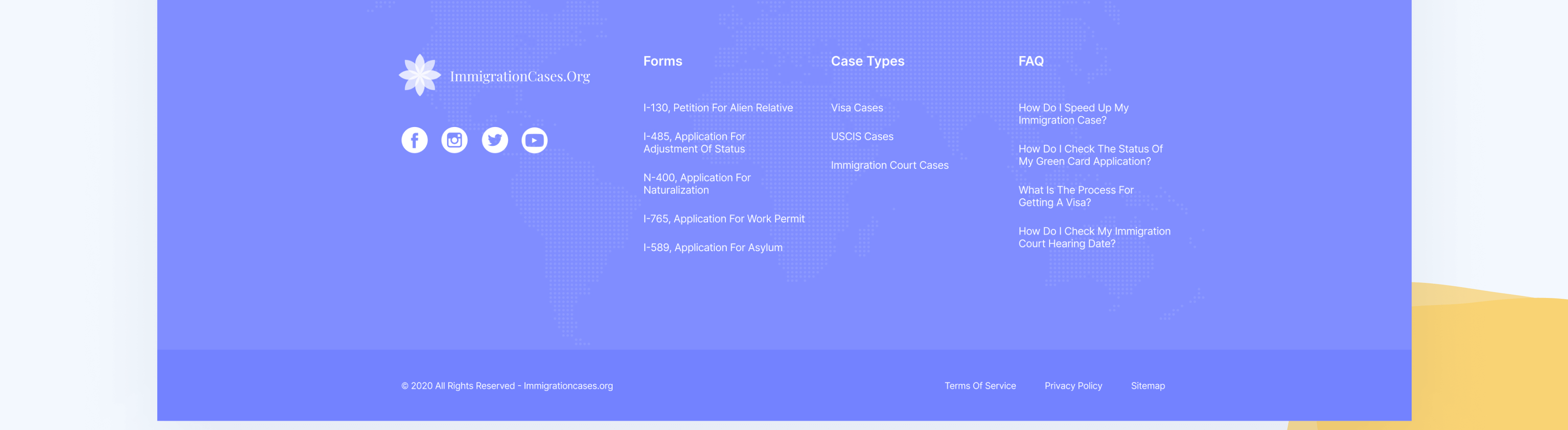 ImmigrationCases.Org

Forms

I-130, Petition For Alien Relative

I-485, Application For Adjustment Of Status

N-400, Application For Naturalization

I-765, Application For Work Permit

I-589, Application For Asylum

Case Types

Visa Cases

USCIS Cases

Immigration Court Cases

FAQ

How Do I Speed Up My Immigration Case?

How Do I Check The Status Of My Green Card Application?

What Is The Process For Getting A Visa?

How Do I Check My Immigration Court Hearing Date?

© 2020 All Rights Reserved - Immigrationcases.org

Terms Of Service

Privacy Policy

Sitemap